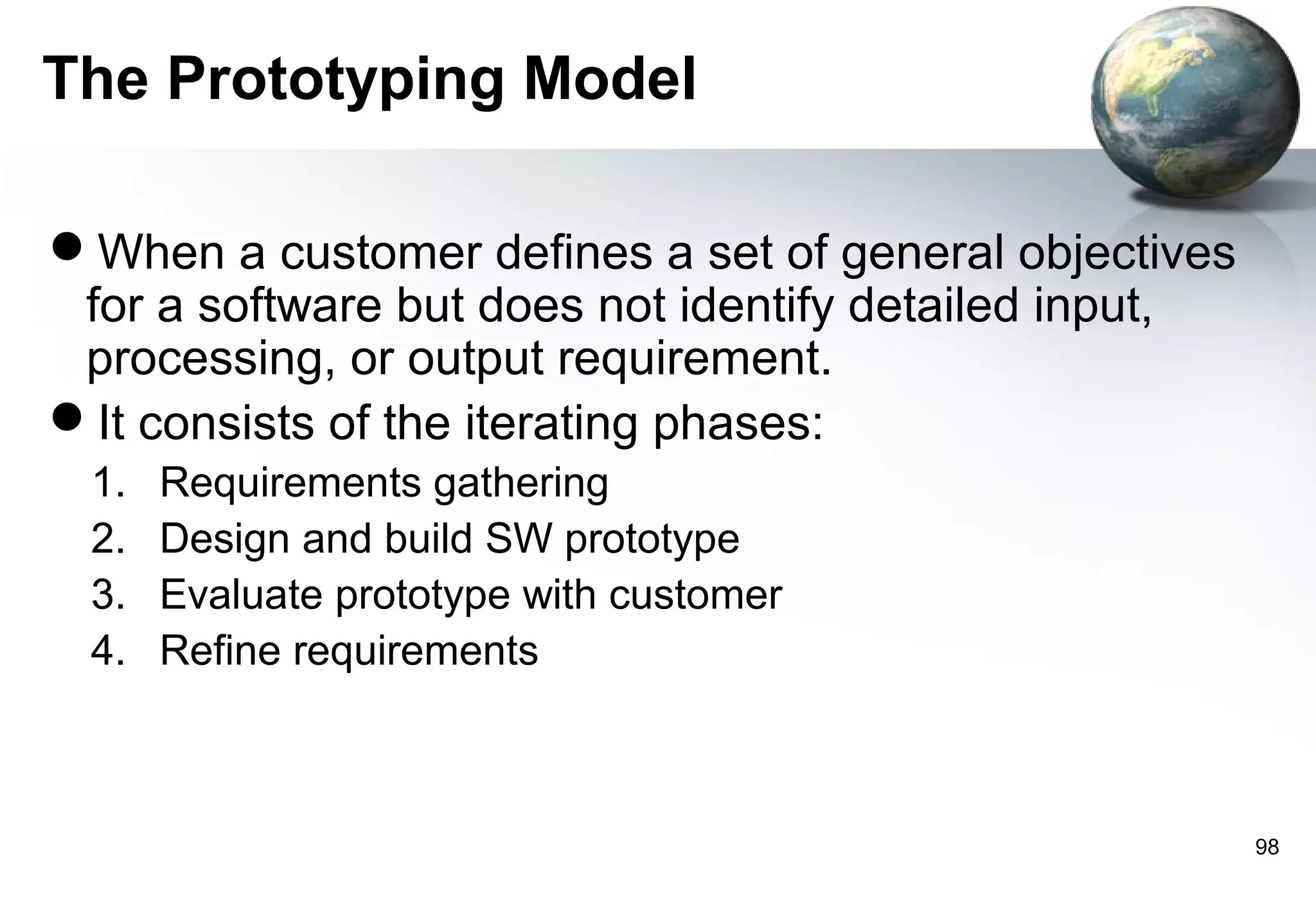 The Prototyping Model

● When a customer defines a set of general objectives for a software but does not identify detailed input, processing, or output requirement.

● It consists of the iterating phases:

1. Requirements gathering
2. Design and build SW prototype
3. Evaluate prototype with customer
4. Refine requirements

98